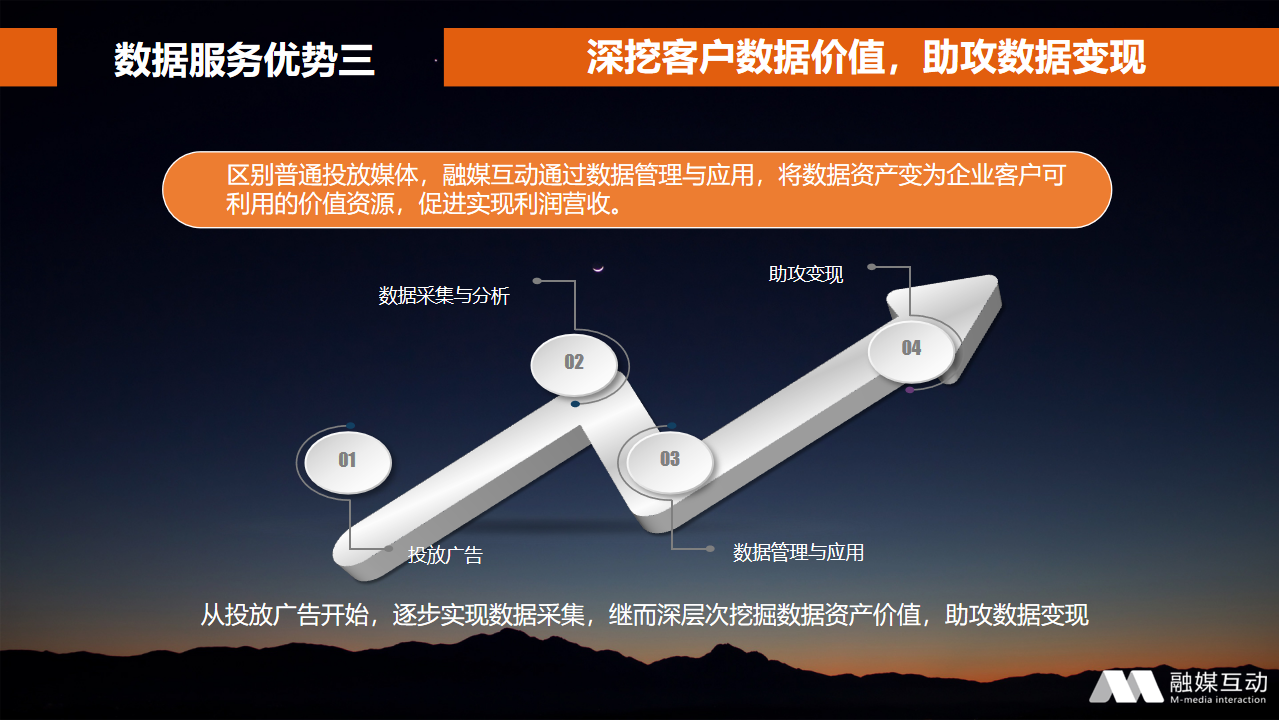 数据服务优势三

深挖客户数据价值，助攻数据变现

区别普通投放媒体，融媒互动通过数据管理与应用，将数据资产变为企业客户可利用的价值资源，促进实现利润营收。

数据采集与分析

助攻变现

02

04

01

03

投放广告

数据管理与应用

从投放广告开始，逐步实现数据采集，继而深层次挖掘数据资产价值，助攻数据变现

融媒互动
M-media interaction